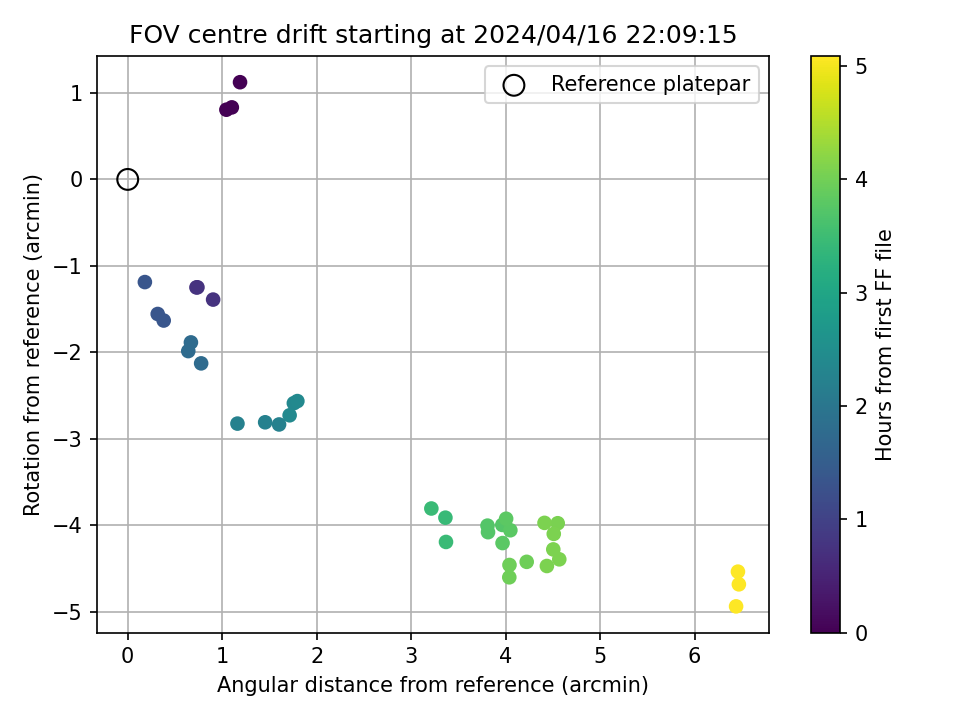 FOV centre drift starting at 2024/04/16 22:09:15

Reference platepar

Rotation from reference (arcmin)

1
0
−1
−2
−3
−4
−5

0
1
2
3
4
5
6

Angular distance from reference (arcmin)

Hours from first FF file

0
1
2
3
4
5